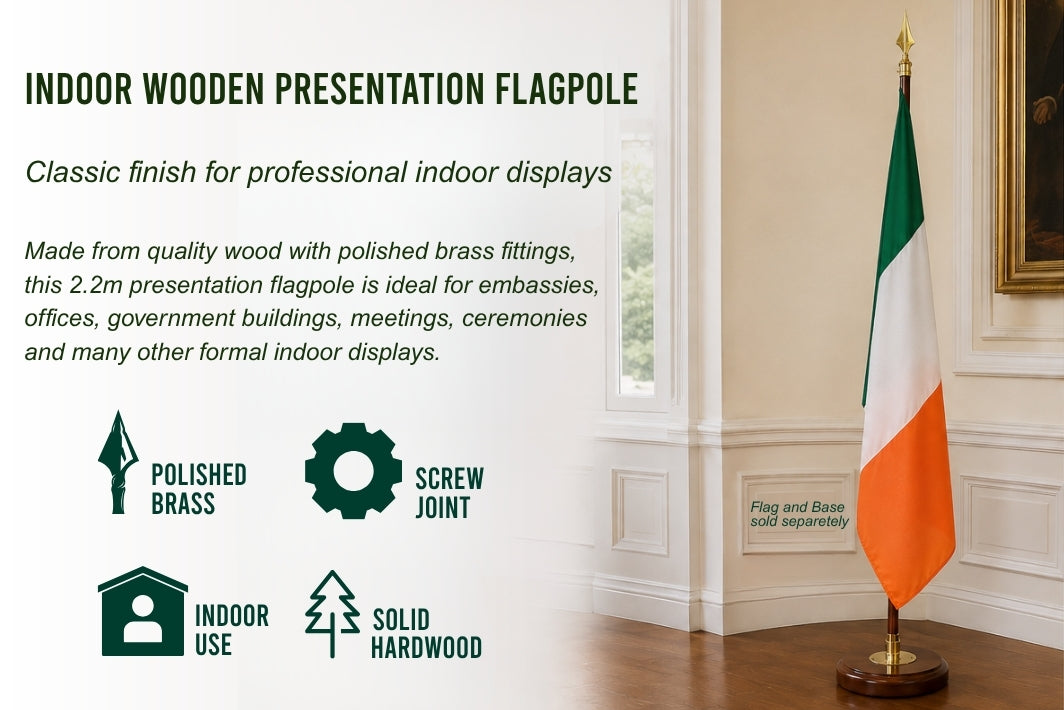 INDOOR WOODEN PRESENTATION FLAGPOLE

Classic finish for professional indoor displays

Made from quality wood with polished brass fittings, this 2.2m presentation flagpole is ideal for embassies, offices, government buildings, meetings, ceremonies and many other formal indoor displays.

POLISHED BRASS

SCREW JOINT

INDOOR USE

SOLID HARDWOOD

Flag and Base sold separetely